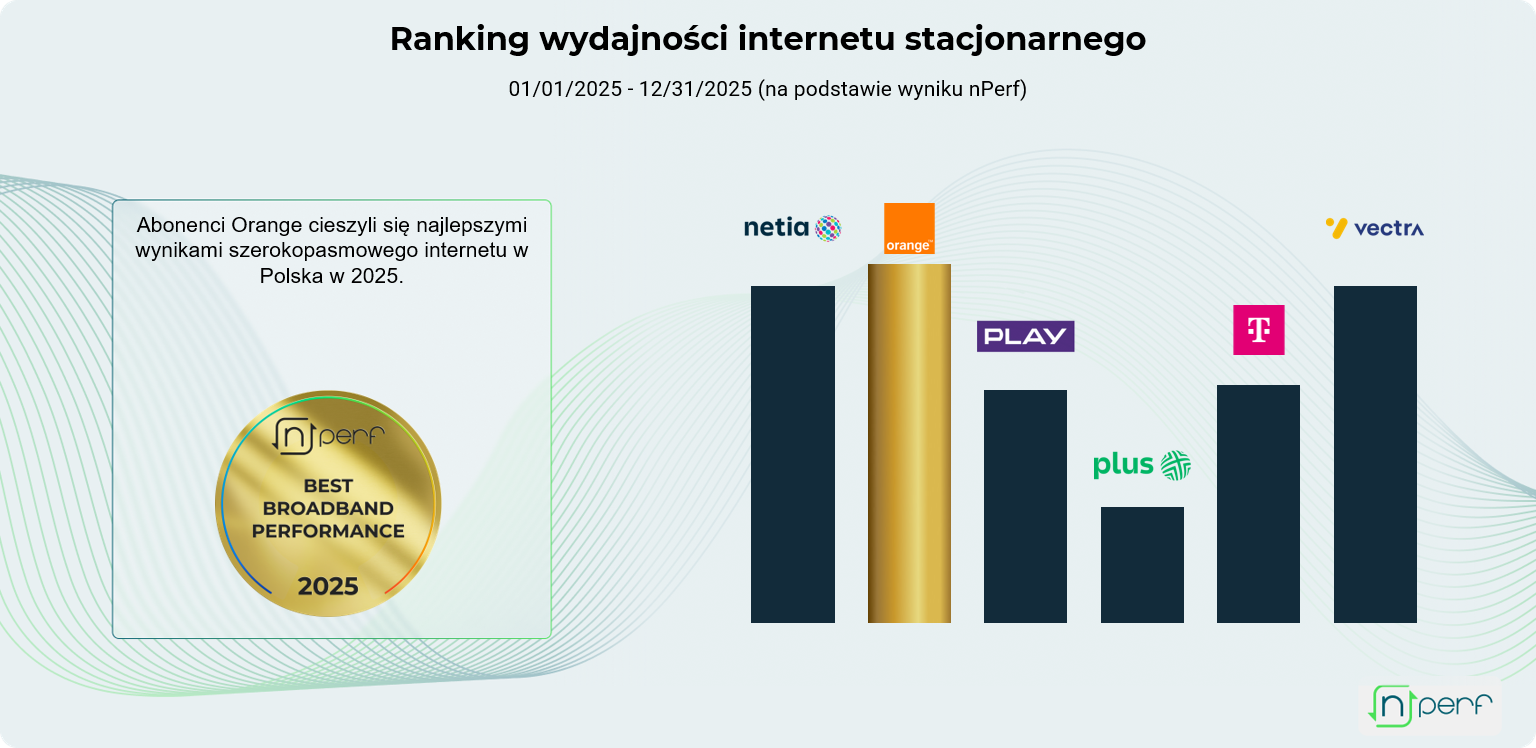 Ranking wydajności internetu stacjonarnego

01/01/2025 - 12/31/2025 (na podstawie wyniku nPerf)

Abonenci Orange cieszyli się najlepszymi wynikami szerokopasmowego internetu w Polska w 2025.

nperf
BEST
BROADBAND
PERFORMANCE
2025

netia

orange

PLAY

plus

T

vectra

nperf